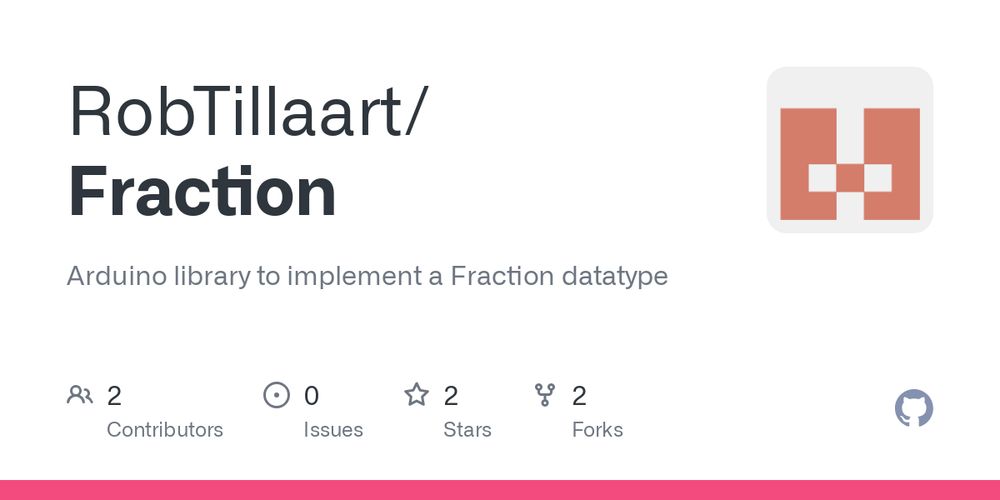 RobTillaart/
Fraction

Arduino library to implement a Fraction datatype

2
Contributors

0
Issues

2
Stars

2
Forks